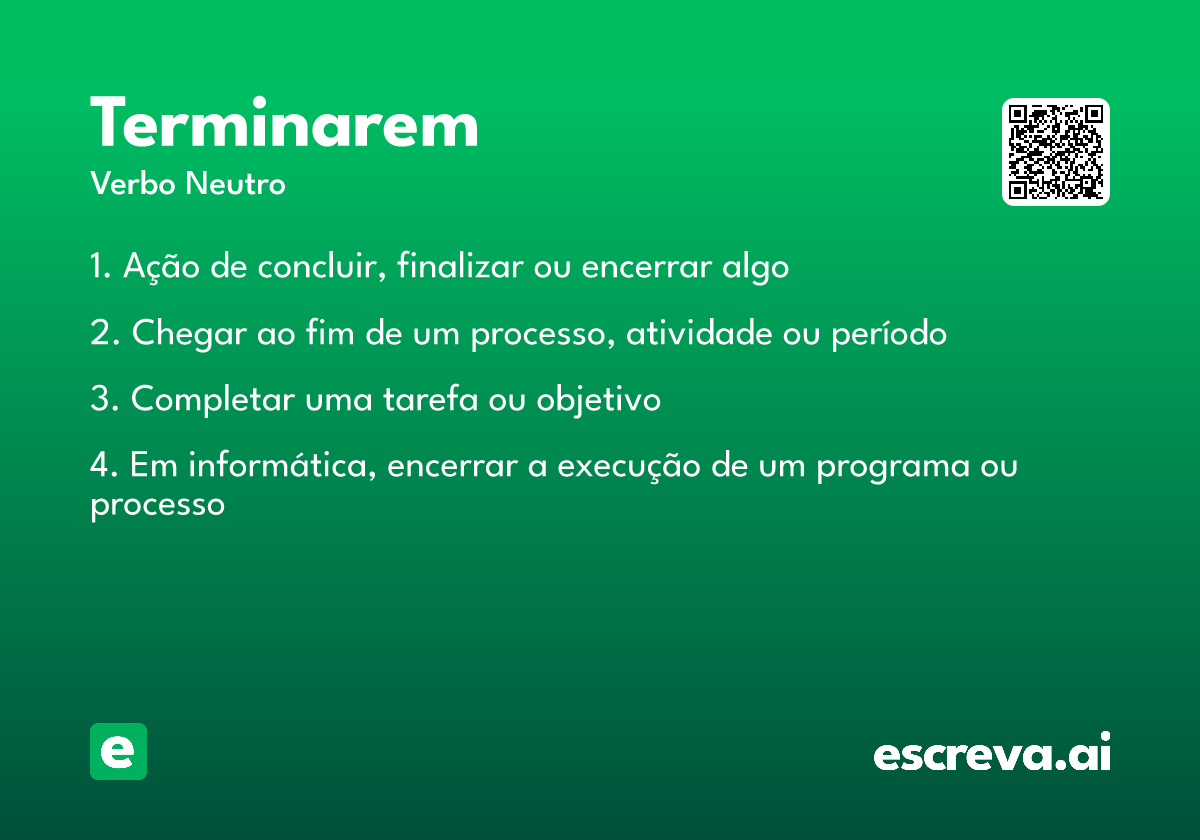 Terminarem
Verbo Neutro

1. Ação de concluir, finalizar ou encerrar algo

2. Chegar ao fim de um processo, atividade ou período

3. Completar uma tarefa ou objetivo

4. Em informática, encerrar a execução de um programa ou processo

e

escreva.ai